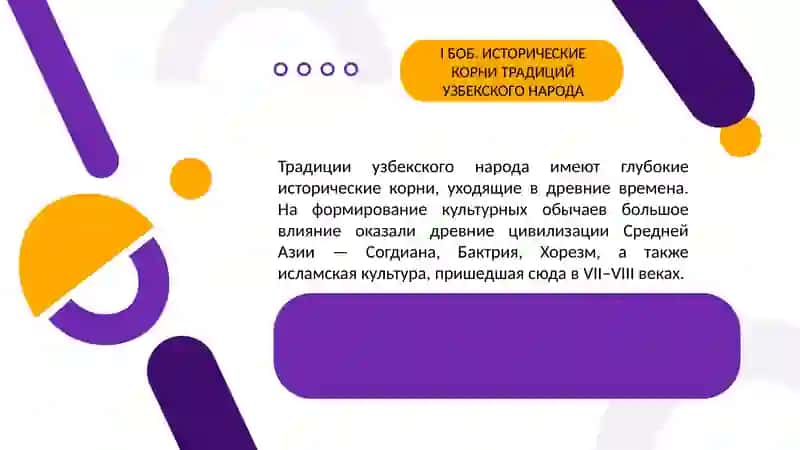 I БОБ. ИСТОРИЧЕСКИЕ КОРНИ ТРАДИЦИЙ УЗБЕКСКОГО НАРОДА

Традиции узбекского народа имеют глубокие исторические корни, уходящие в древние времена. На формирование культурных обычаев большое влияние оказали древние цивилизации Средней Азии — Согдиана, Бактрия, Хорезм, а также исламская культура, пришедшая сюда в VII–VIII веках.